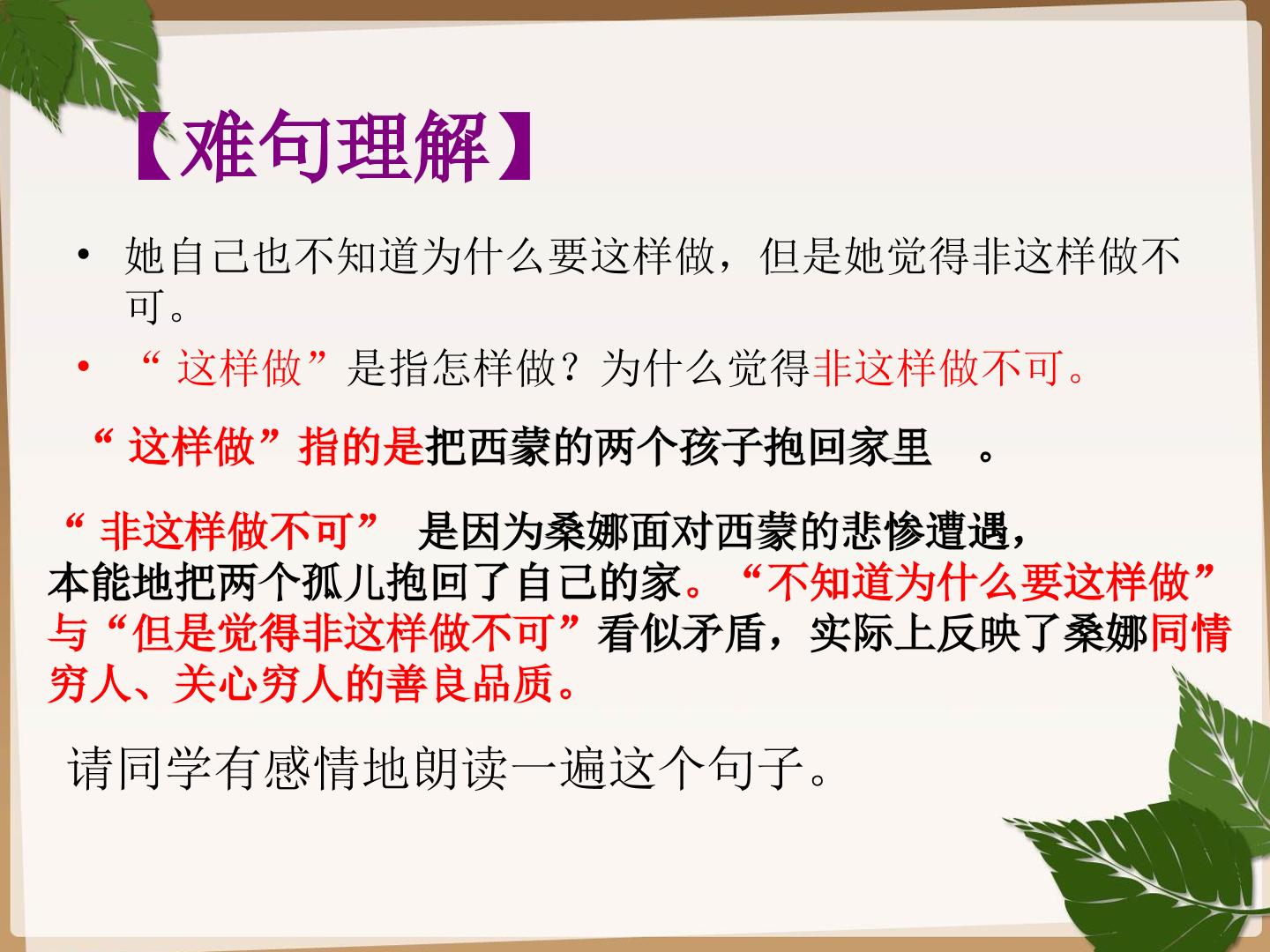 【难句理解】

• 她自己也不知道为什么要这样做，但是她觉得非这样做不可。

• “ 这样做”是指怎样做？为什么觉得非这样做不可。

“ 这样做”指的是把西蒙的两个孩子抱回家里 。

“ 非这样做不可” 是因为桑娜面对西蒙的悲惨遭遇，本能地把两个孤儿抱回了自己的家。“不知道为什么要这样做”与“但是觉得非这样做不可”看似矛盾，实际上反映了桑娜同情穷人、关心穷人的善良品质。

请同学有感情地朗读一遍这个句子。